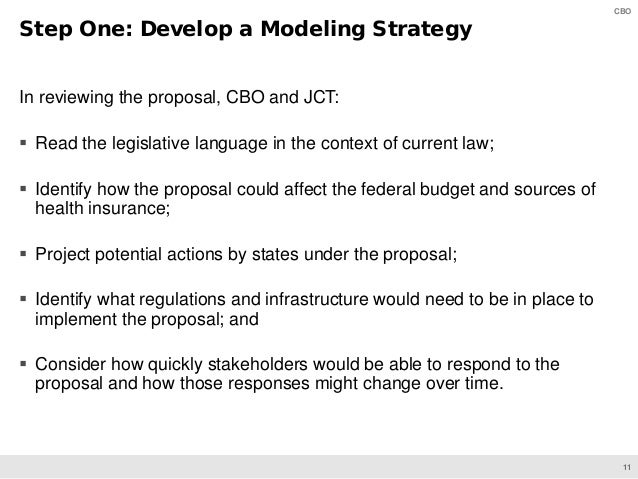 CBO

Step One: Develop a Modeling Strategy

In reviewing the proposal, CBO and JCT:

▪ Read the legislative language in the context of current law;

▪ Identify how the proposal could affect the federal budget and sources of health insurance;

▪ Project potential actions by states under the proposal;

▪ Identify what regulations and infrastructure would need to be in place to implement the proposal; and

▪ Consider how quickly stakeholders would be able to respond to the proposal and how those responses might change over time.

11